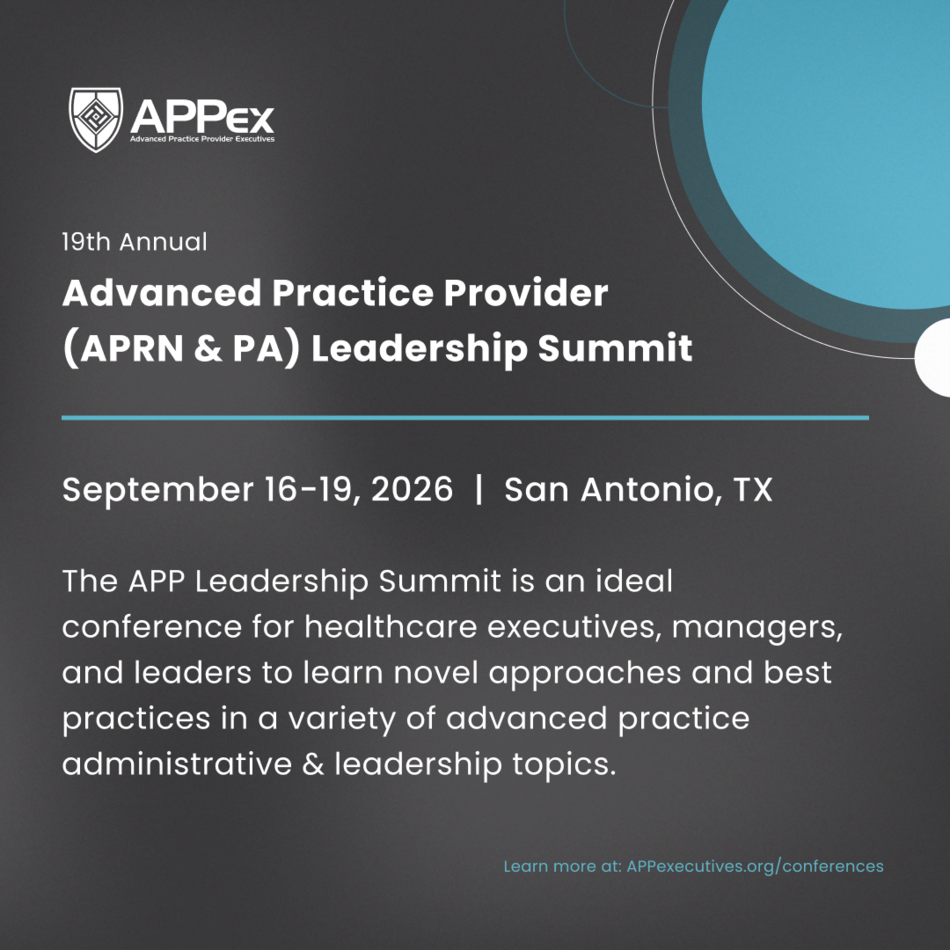 APPex
Advanced Practice Provider Executives

19th Annual

Advanced Practice Provider (APRN & PA) Leadership Summit

September 16-19, 2026 | San Antonio, TX

The APP Leadership Summit is an ideal conference for healthcare executives, managers, and leaders to learn novel approaches and best practices in a variety of advanced practice administrative & leadership topics.

Learn more at: APPexecutives.org/conferences